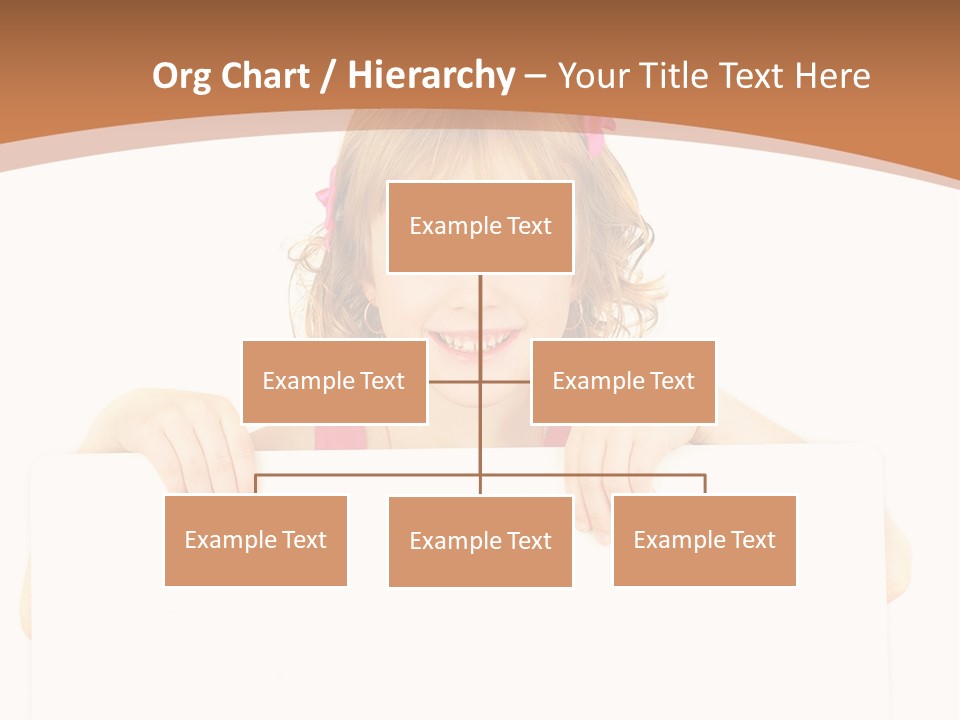 Org Chart / Hierarchy – Your Title Text Here

Example Text

Example Text

Example Text

Example Text

Example Text

Example Text